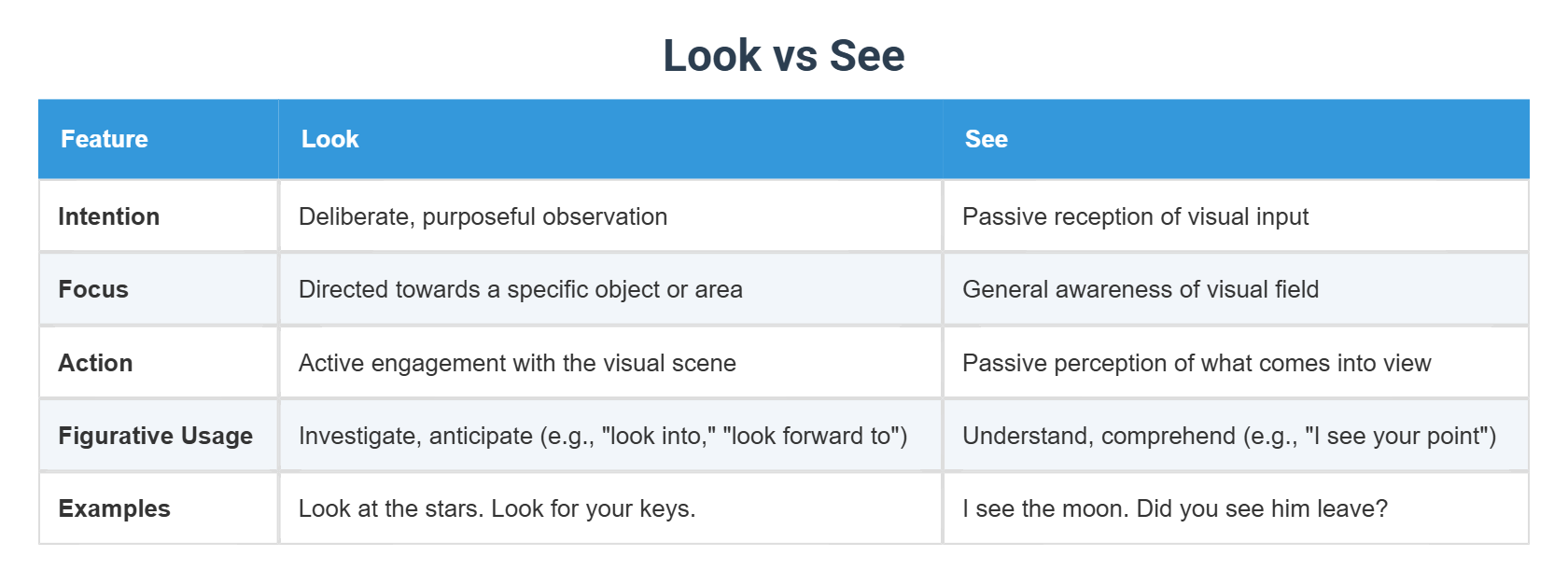 Look vs See

| Feature | Look | See |
|---|---|---|
| Intention | Deliberate, purposeful observation | Passive reception of visual input |
| Focus | Directed towards a specific object or area | General awareness of visual field |
| Action | Active engagement with the visual scene | Passive perception of what comes into view |
| Figurative Usage | Investigate, anticipate (e.g., "look into," "look forward to") | Understand, comprehend (e.g., "I see your point") |
| Examples | Look at the stars. Look for your keys. | I see the moon. Did you see him leave? |